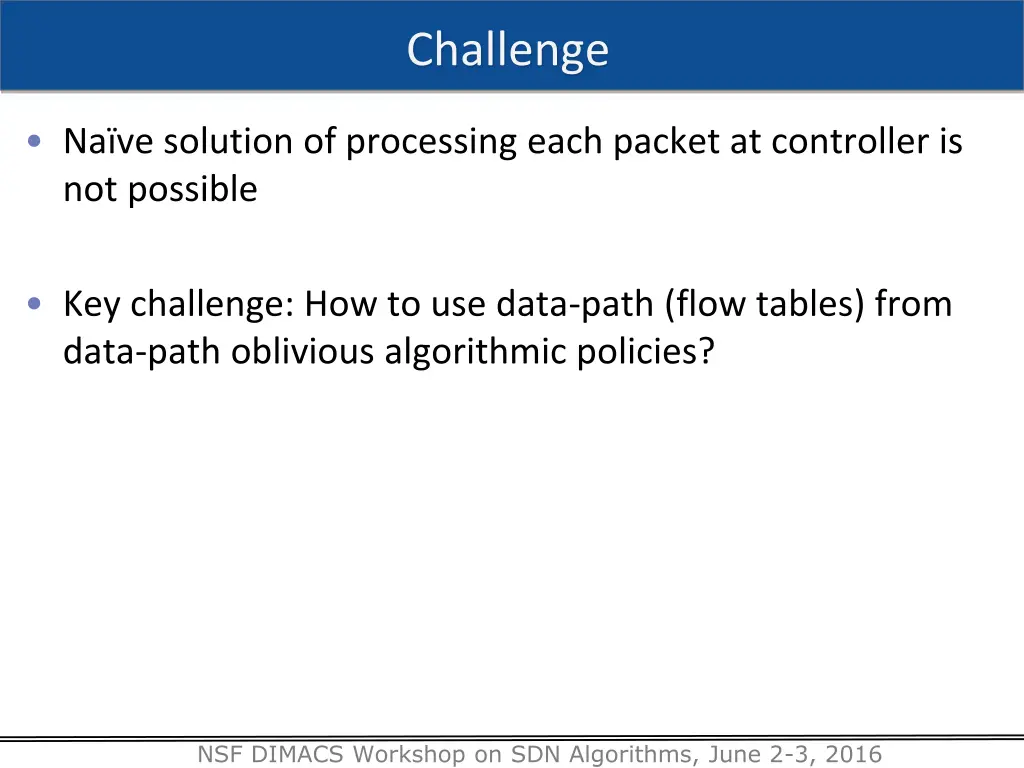 Challenge

• Naïve solution of processing each packet at controller is not possible

• Key challenge: How to use data-path (flow tables) from data-path oblivious algorithmic policies?

NSF DIMACS Workshop on SDN Algorithms, June 2-3, 2016